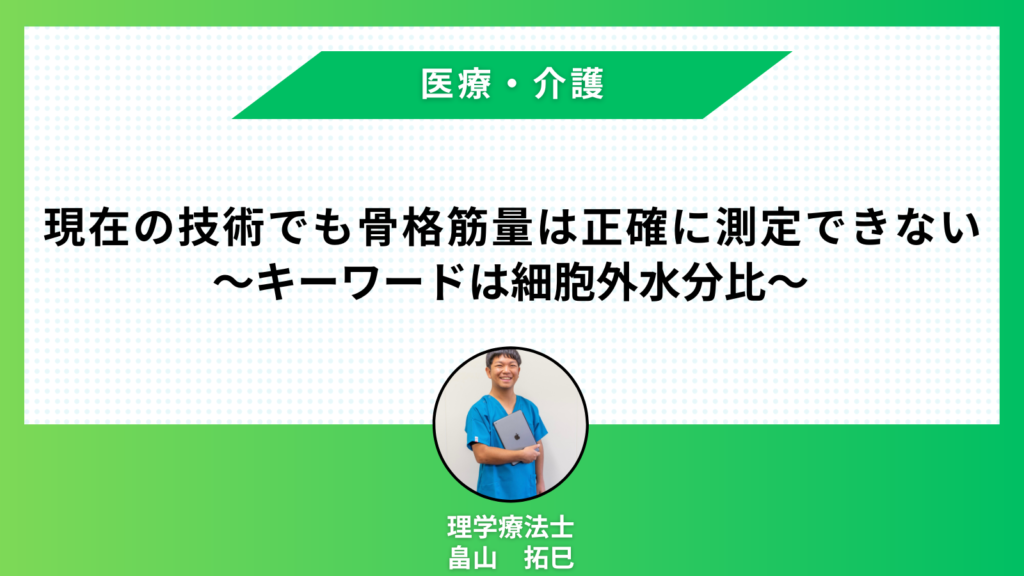 医療・介護

現在の技術でも骨格筋量は正確に測定できない
〜キーワードは細胞外水分比〜

理学療法士
畠山　拓巳